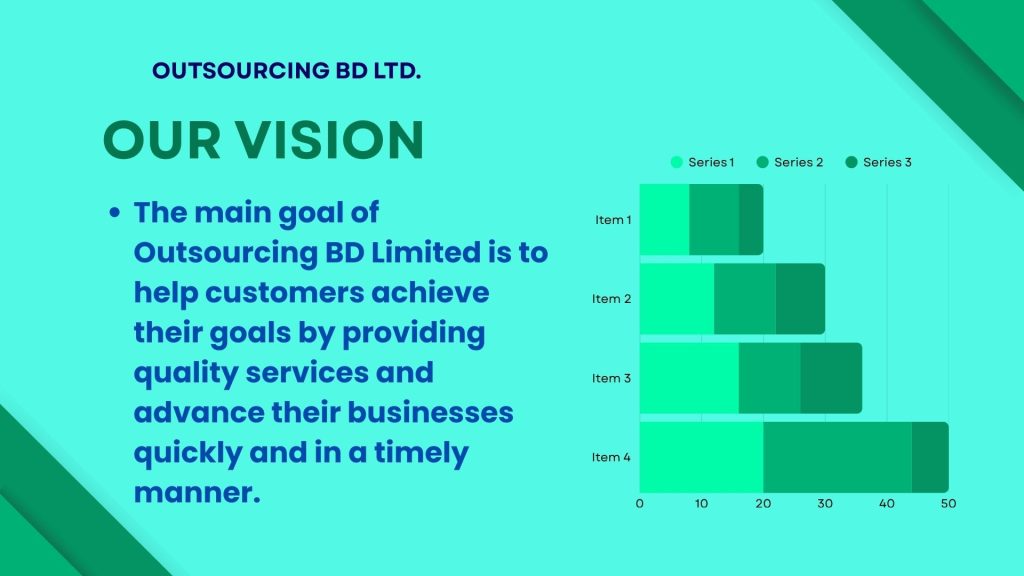 OUTSOURCING BD LTD.

OUR VISION

• The main goal of Outsourcing BD Limited is to help customers achieve their goals by providing quality services and advance their businesses quickly and in a timely manner.

Series 1 Series 2 Series 3

Item 1
Item 2
Item 3
Item 4

0 10 20 30 40 50